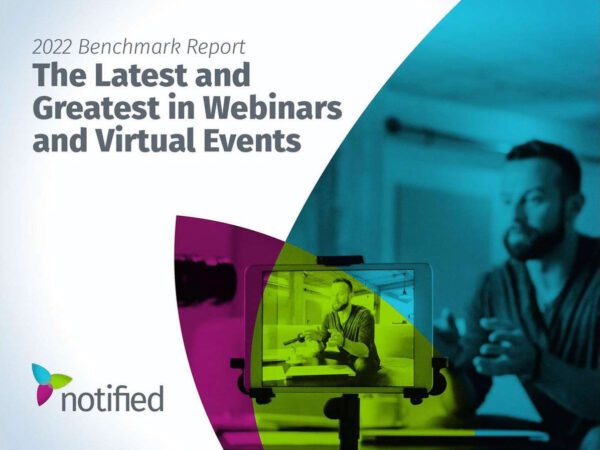 2022 Benchmark Report
The Latest and Greatest in Webinars and Virtual Events

notified